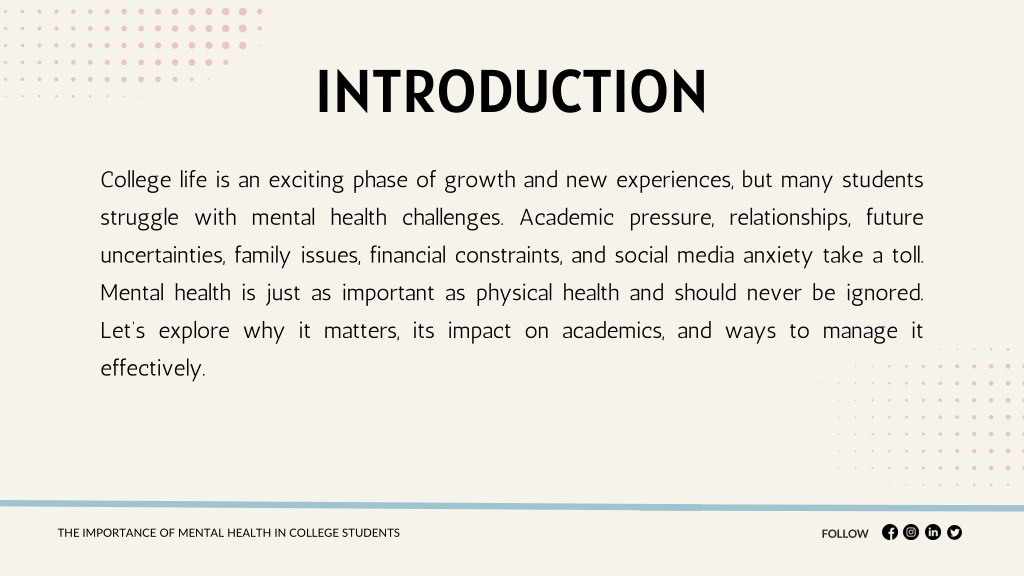 INTRODUCTION

College life is an exciting phase of growth and new experiences, but many students struggle with mental health challenges. Academic pressure, relationships, future uncertainties, family issues, financial constraints, and social media anxiety take a toll. Mental health is just as important as physical health and should never be ignored. Let's explore why it matters, its impact on academics, and ways to manage it effectively.

THE IMPORTANCE OF MENTAL HEALTH IN COLLEGE STUDENTS

FOLLOW